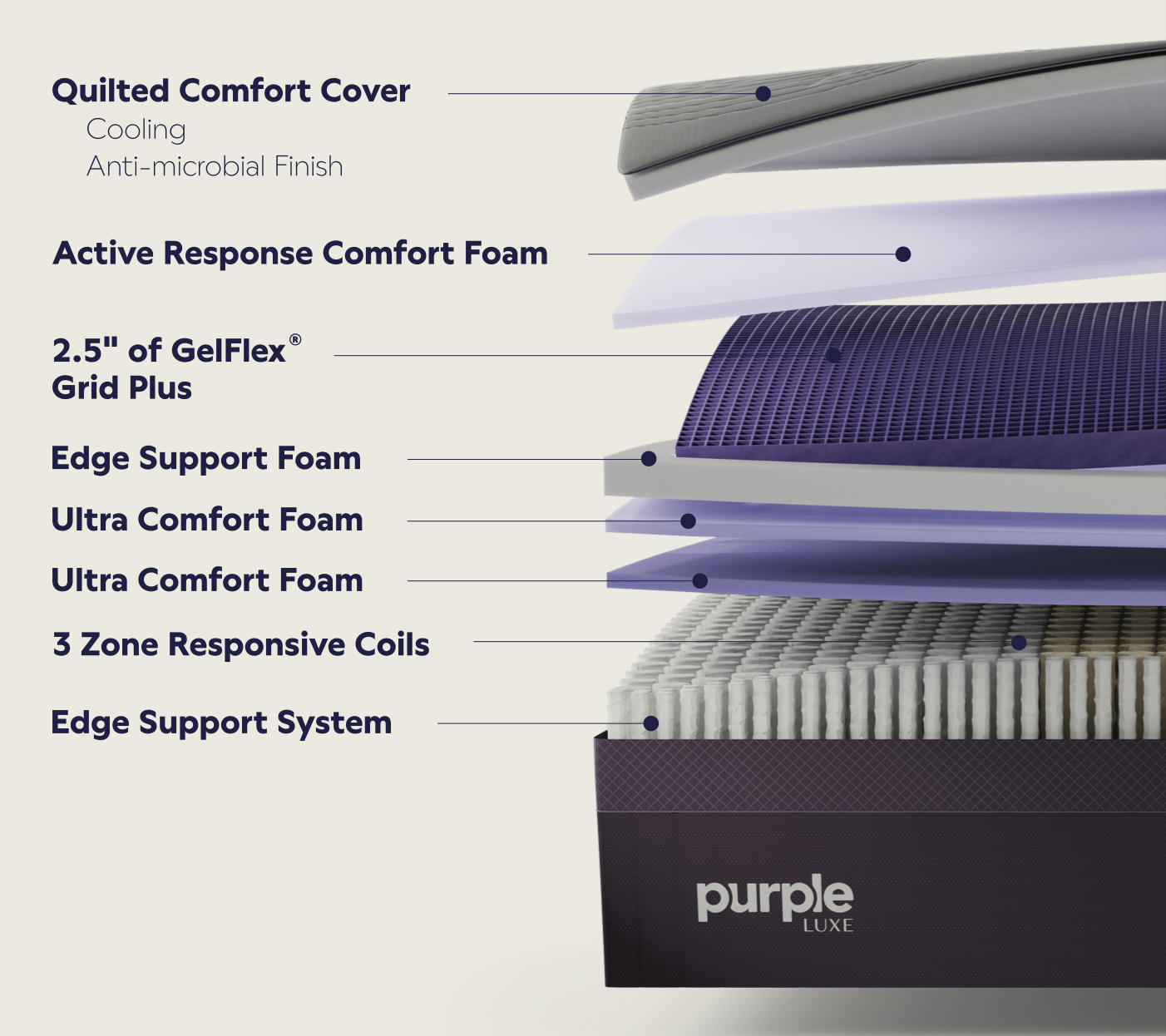 Quilted Comfort Cover
Cooling
Anti-microbial Finish

Active Response Comfort Foam

2.5" of GelFlex®
Grid Plus

Edge Support Foam

Ultra Comfort Foam

Ultra Comfort Foam

3 Zone Responsive Coils

Edge Support System

purple
LUXE